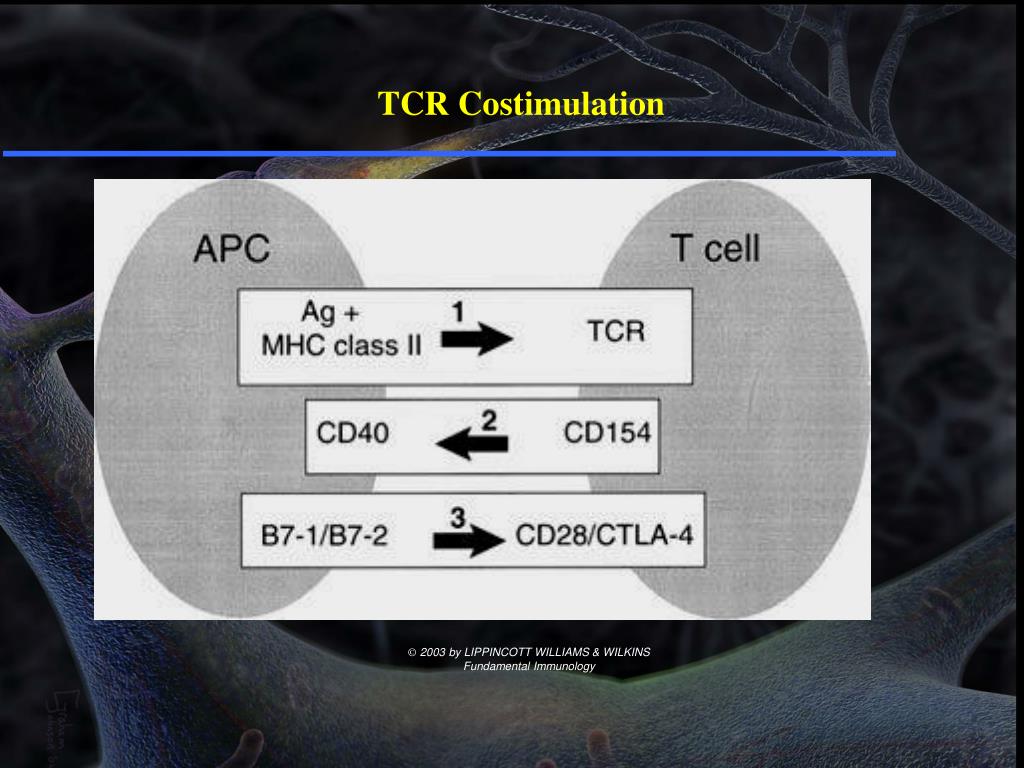 TCR Costimulation

APC

T cell

Ag +
MHC class II

1

TCR

CD40

2

CD154

B7-1/B7-2

3

CD28/CTLA-4

© 2003 by LIPPINCOTT WILLIAMS & WILKINS
Fundamental Immunology